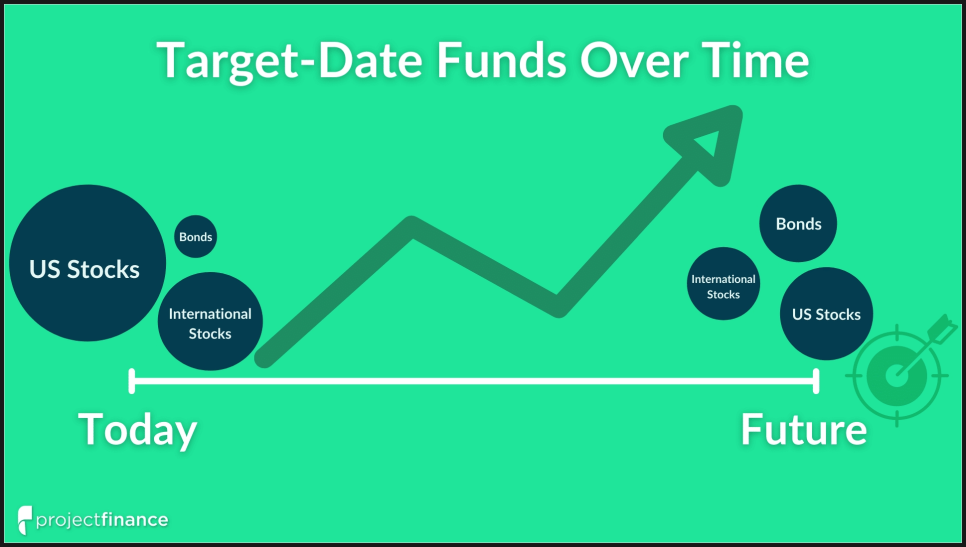 Target-Date Funds Over Time

US Stocks

Bonds

International Stocks

Bonds

International Stocks

US Stocks

Today

Future

projectfinance